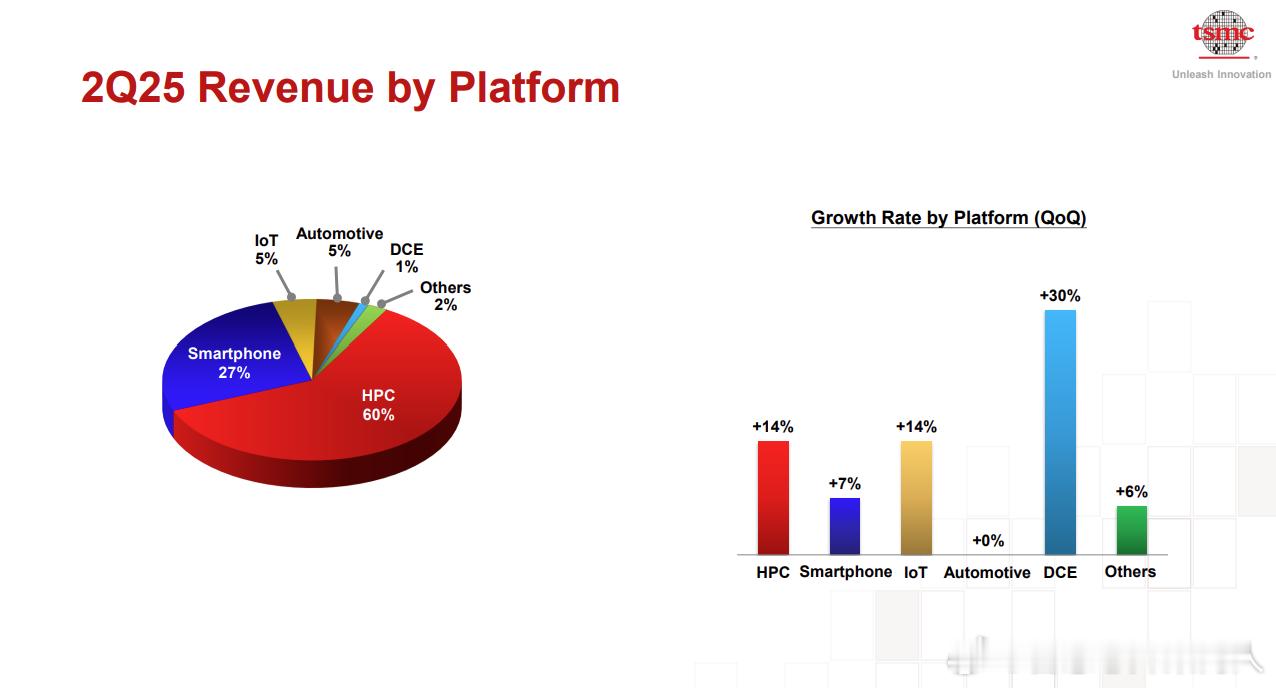 tsmc
Unleash Innovation

2Q25 Revenue by Platform

IoT
5%

Automotive
5%

DCE
1%

Others
2%

Smartphone
27%

HPC
60%

Growth Rate by Platform (QoQ)

+14%
+7%
+14%
+0%
+30%
+6%

HPC
Smartphone
IoT
Automotive
DCE
Others